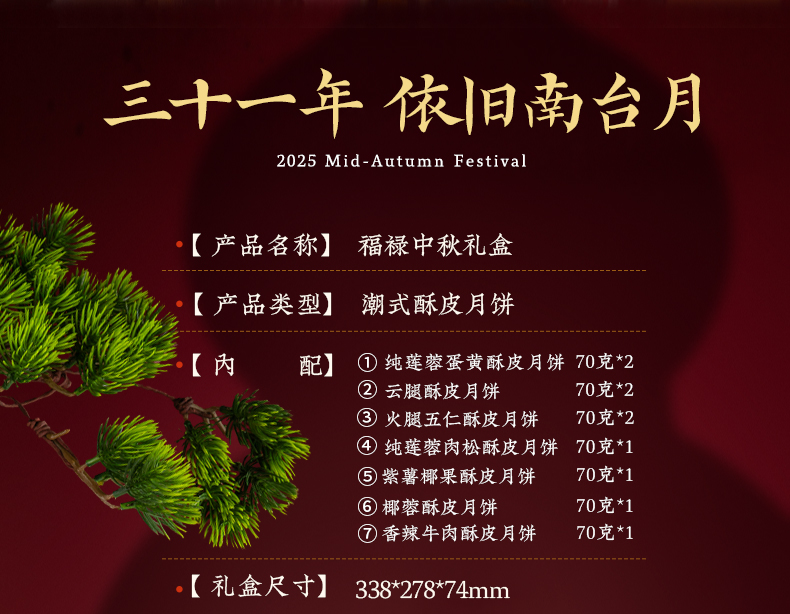 三十一年 依旧南台月

2025 Mid-Autumn Festival

•【产品名称】 福禄中秋礼盒

•【产品类型】 潮式酥皮月饼

•【内　　配】 ① 纯莲蓉蛋黄酥皮月饼 70克*2
② 云腿酥皮月饼 70克*2
③ 火腿五仁酥皮月饼 70克*2
④ 纯莲蓉肉松酥皮月饼 70克*1
⑤ 紫薯椰果酥皮月饼 70克*1
⑥ 椰蓉酥皮月饼 70克*1
⑦ 香辣牛肉酥皮月饼 70克*1

•【礼盒尺寸】 338*278*74mm